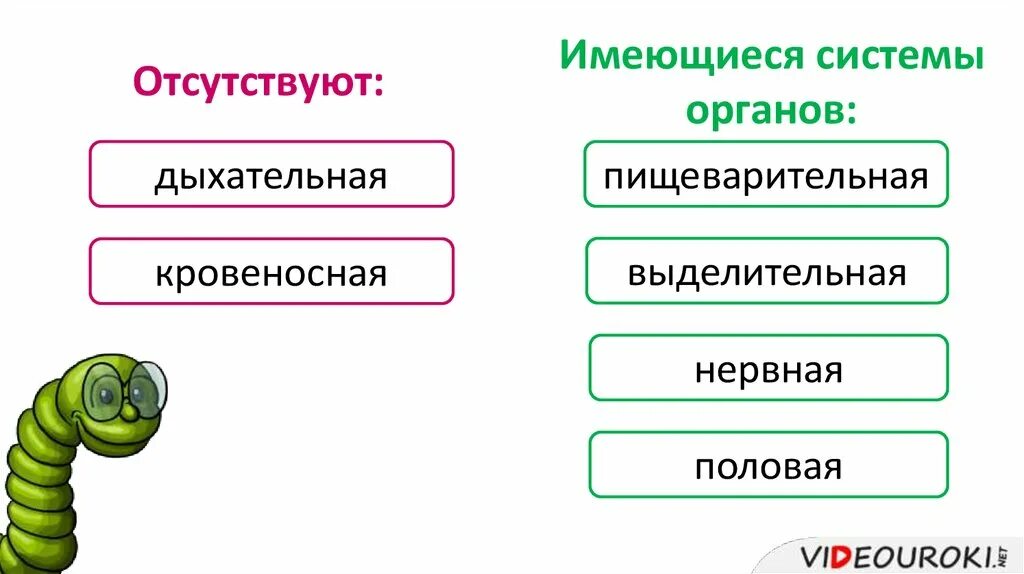 Отсутствуют:

дыхательная

кровеносная

Имеющиеся системы органов:

пищеварительная

выделительная

нервная

половая

VIDEOUROKI.NET